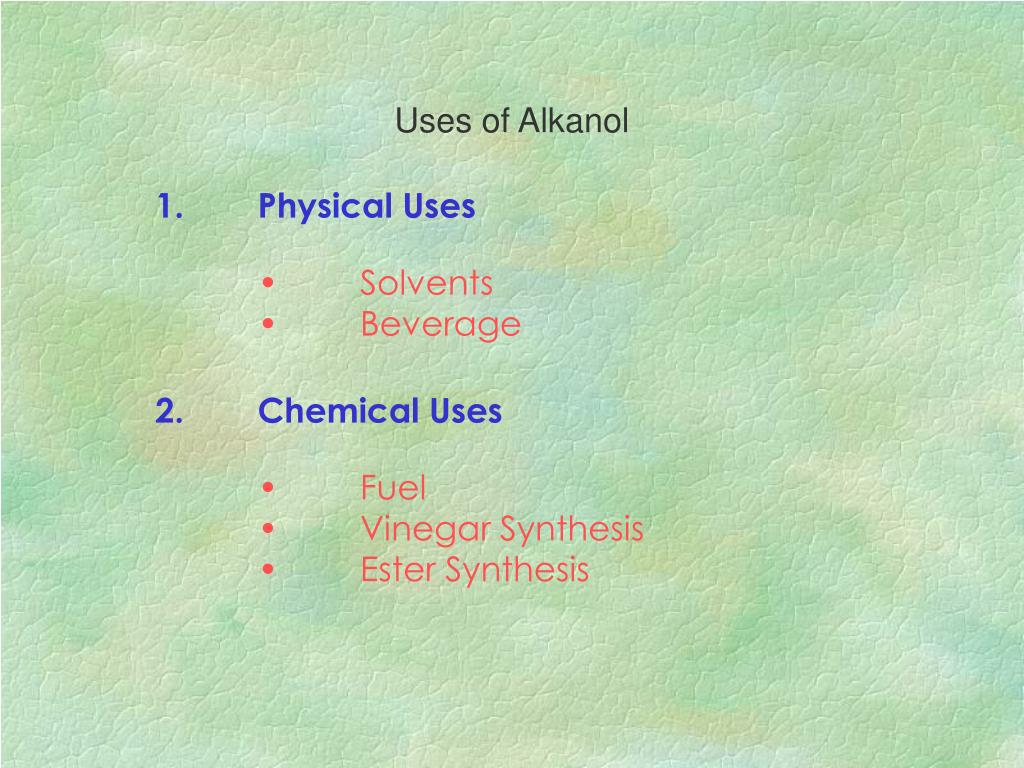 Uses of Alkanol

1. Physical Uses

• Solvents
• Beverage

2. Chemical Uses

• Fuel
• Vinegar Synthesis
• Ester Synthesis